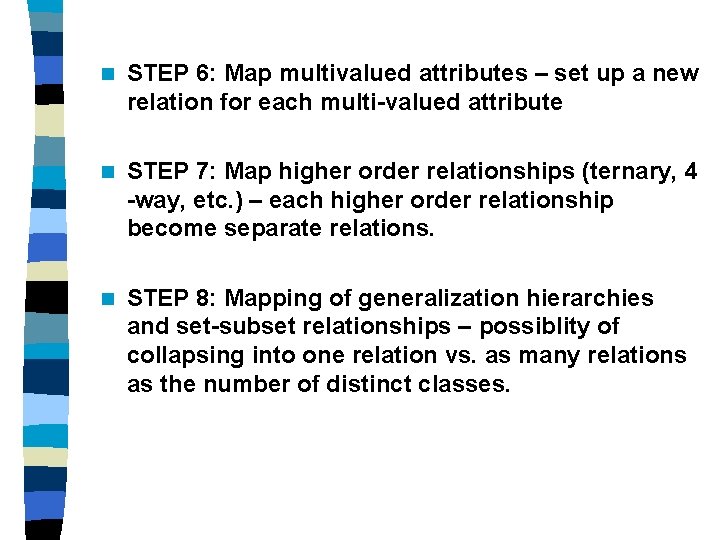 STEP 6: Map multivalued attributes – set up a new relation for each multi-valued attribute

STEP 7: Map higher order relationships (ternary, 4 -way, etc.) – each higher order relationship become separate relations.

STEP 8: Mapping of generalization hierarchies and set-subset relationships – possiblity of collapsing into one relation vs. as many relations as the number of distinct classes.